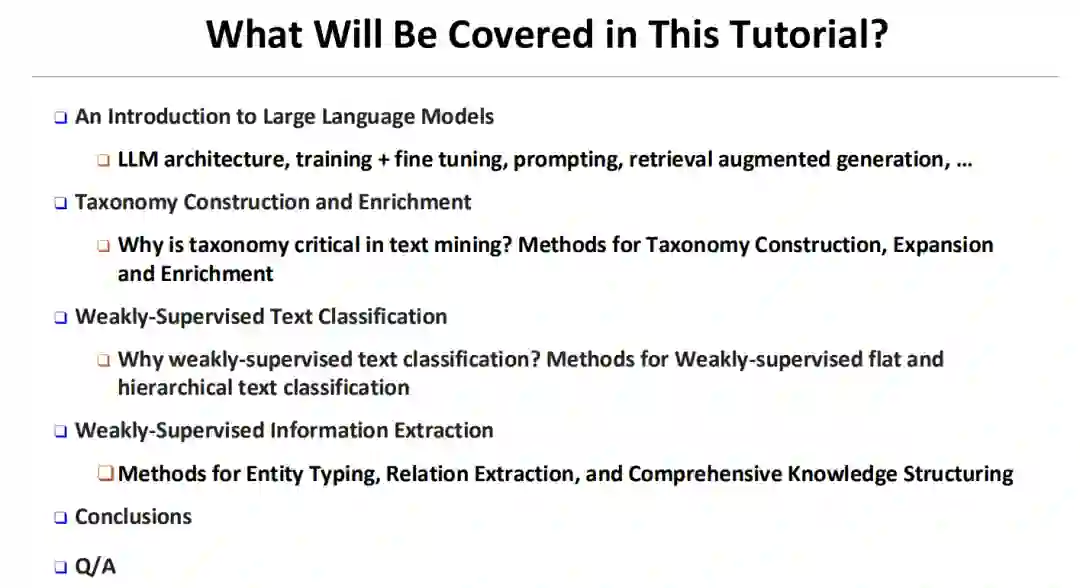 What Will Be Covered in This Tutorial?

❑ An Introduction to Large Language Models

❑ LLM architecture, training + fine tuning, prompting, retrieval augmented generation, …

❑ Taxonomy Construction and Enrichment

❑ Why is taxonomy critical in text mining? Methods for Taxonomy Construction, Expansion and Enrichment

❑ Weakly-Supervised Text Classification

❑ Why weakly-supervised text classification? Methods for Weakly-supervised flat and hierarchical text classification

❑ Weakly-Supervised Information Extraction

❑ Methods for Entity Typing, Relation Extraction, and Comprehensive Knowledge Structuring

❑ Conclusions

❑ Q/A